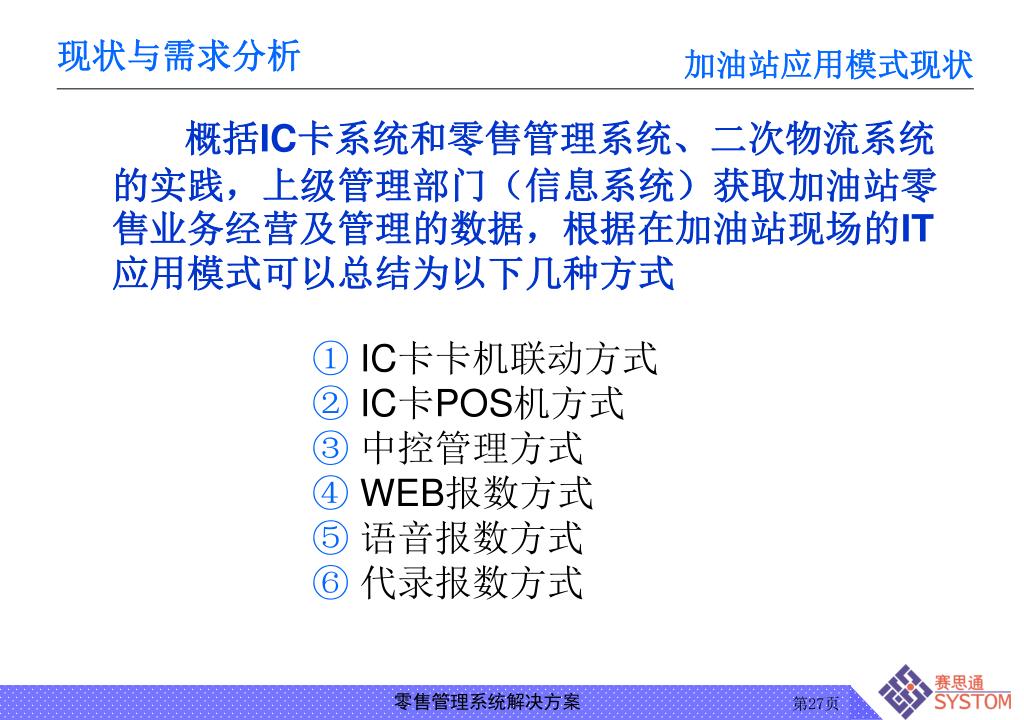 现状与需求分析

加油站应用模式现状

概括IC卡系统和零售管理系统、二次物流系统的实践，上级管理部门（信息系统）获取加油站零售业务经营及管理的数据，根据在加油站现场的IT应用模式可以总结为以下几种方式

① IC卡卡机联动方式
② IC卡POS机方式
③ 中控管理方式
④ WEB报数方式
⑤ 语音报数方式
⑥ 代录报数方式

零售管理系统解决方案

第27页

赛思通
SYSTOM